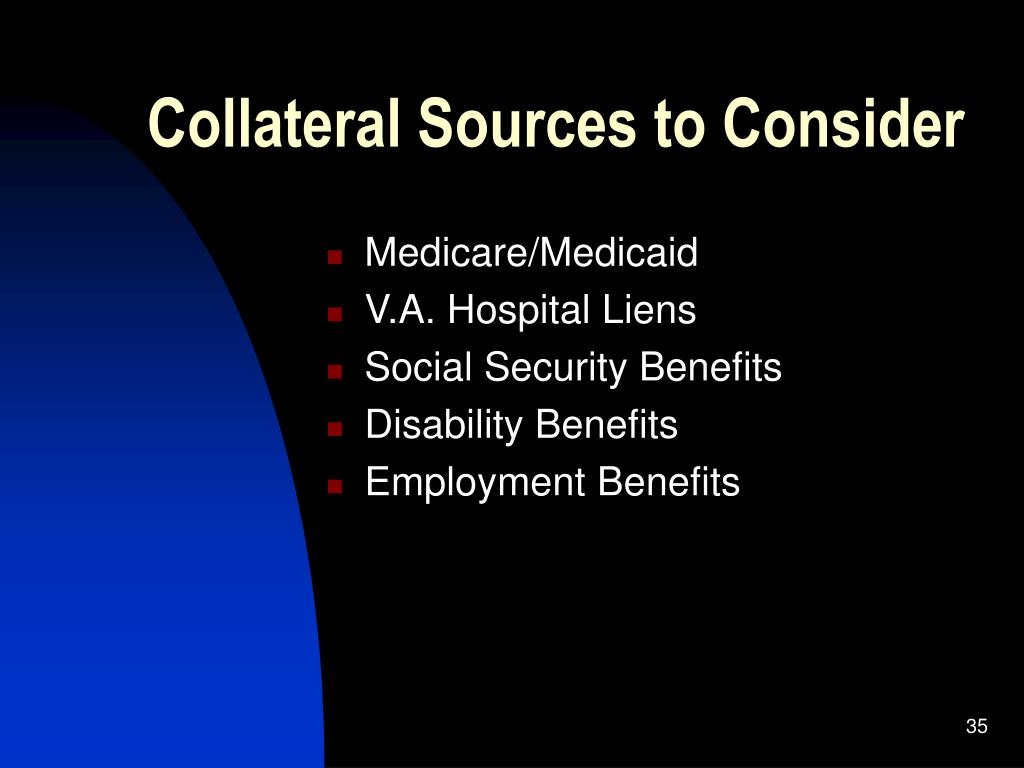 Collateral Sources to Consider

- Medicare/Medicaid
- V.A. Hospital Liens
- Social Security Benefits
- Disability Benefits
- Employment Benefits

35